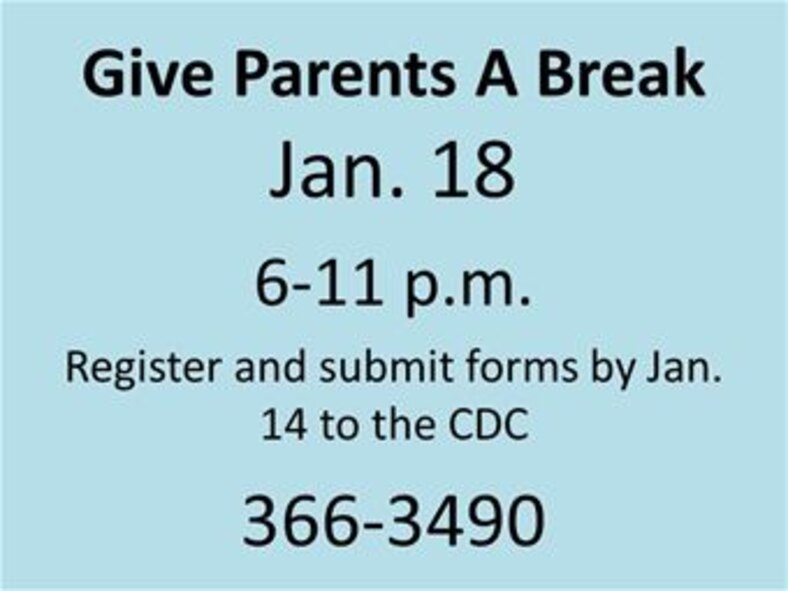 Give Parents A Break

Jan. 18

6-11 p.m.

Register and submit forms by Jan. 14 to the CDC

366-3490